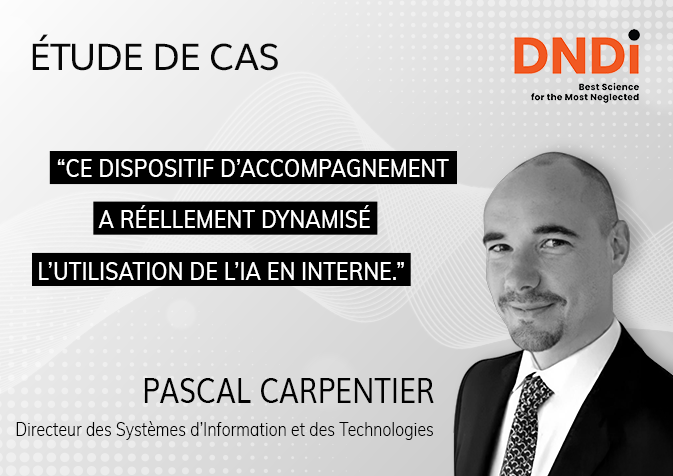 ÉTUDE DE CAS

DNDi
Best Science for the Most Neglected

“CE DISPOSITIF D’ACCOMPAGNEMENT A RÉELLEMENT DYNAMISÉ L’UTILISATION DE L’IA EN INTERNE.”

PASCAL CARPENTIER

Directeur des Systèmes d'Information et des Technologies